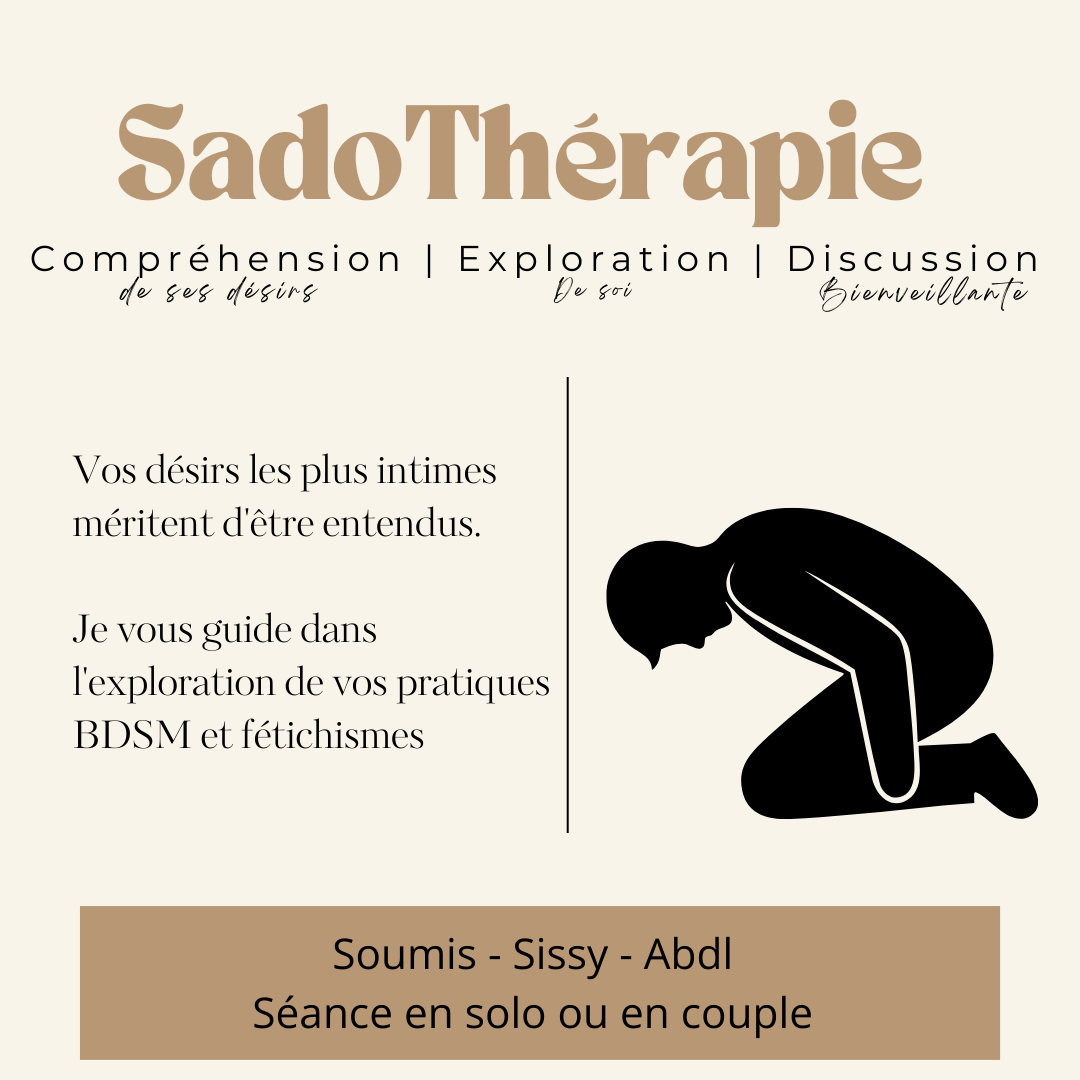 SadoThérapie

Compréhension | Exploration | Discussion
de ses désirs De soi Bienveillante

Vos désirs les plus intimes méritent d'être entendus.

Je vous guide dans l'exploration de vos pratiques BDSM et fétichismes

Soumis - Sissy - Abdl
Séance en solo ou en couple